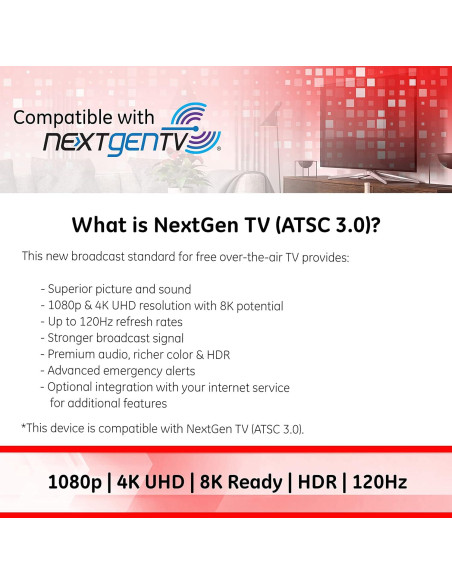 Compatible with
NEXTGENTV®

What is NextGen TV (ATSC 3.0)?

This new broadcast standard for free over-the-air TV provides:

- Superior picture and sound
- 1080p & 4K UHD resolution with 8K potential
- Up to 120Hz refresh rates
- Stronger broadcast signal
- Premium audio, richer color & HDR
- Advanced emergency alerts
- Optional integration with your internet service for additional features

*This device is compatible with NextGen TV (ATSC 3.0).

1080p | 4K UHD | 8K Ready | HDR | 120Hz